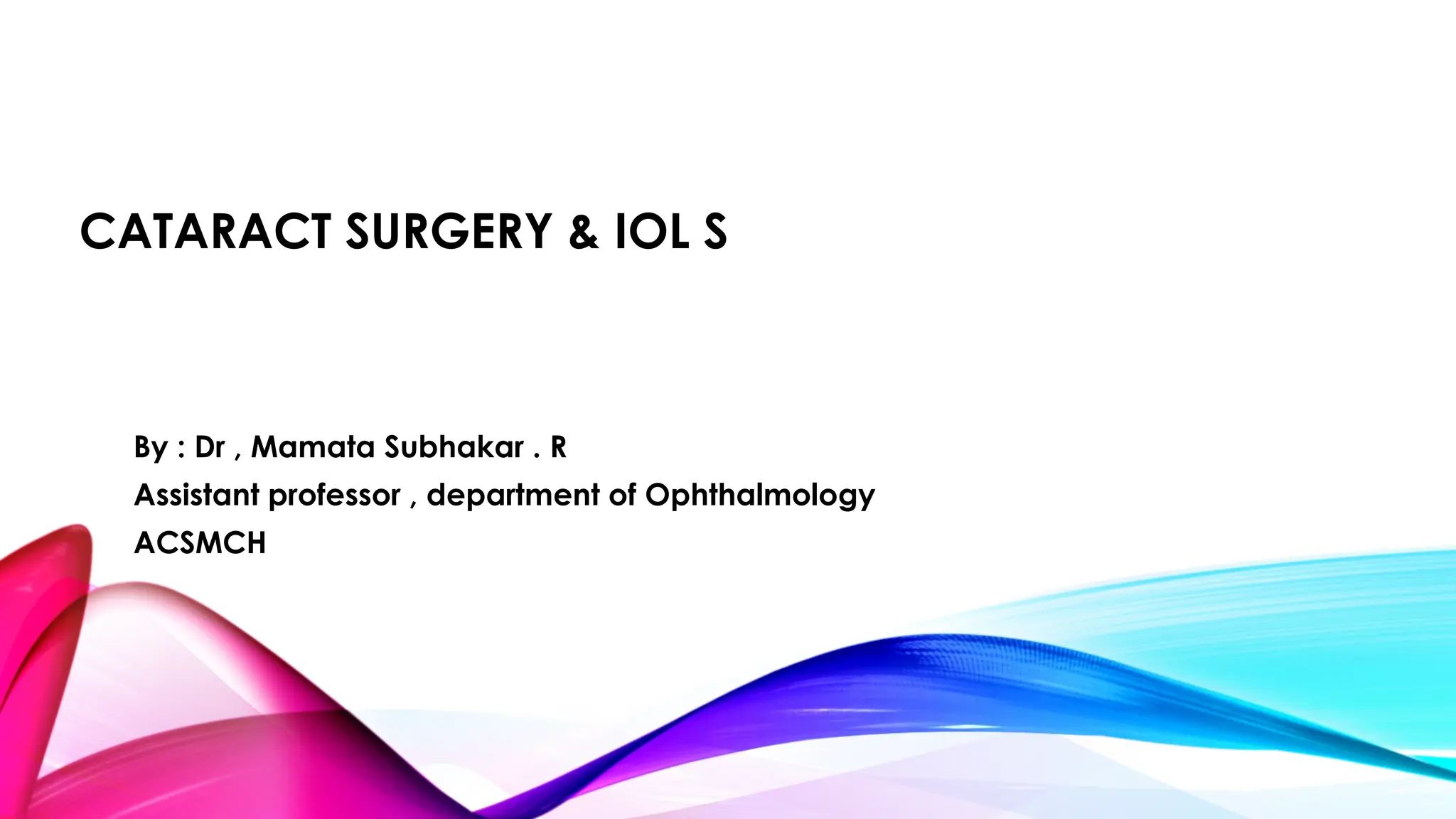 CATARACT SURGERY & IOL S

By : Dr , Mamata Subhakar . R
Assistant professor , department of Ophthalmology
ACSMCH